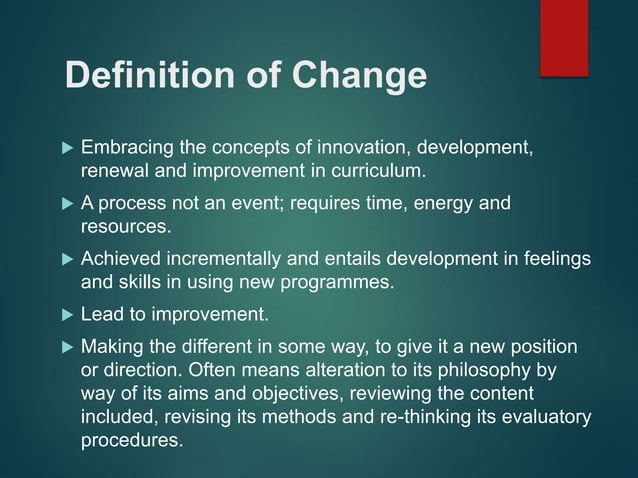 Definition of Change

▶ Embracing the concepts of innovation, development, renewal and improvement in curriculum.

▶ A process not an event; requires time, energy and resources.

▶ Achieved incrementally and entails development in feelings and skills in using new programmes.

▶ Lead to improvement.

▶ Making the different in some way, to give it a new position or direction. Often means alteration to its philosophy by way of its aims and objectives, reviewing the content included, revising its methods and re-thinking its evaluatory procedures.